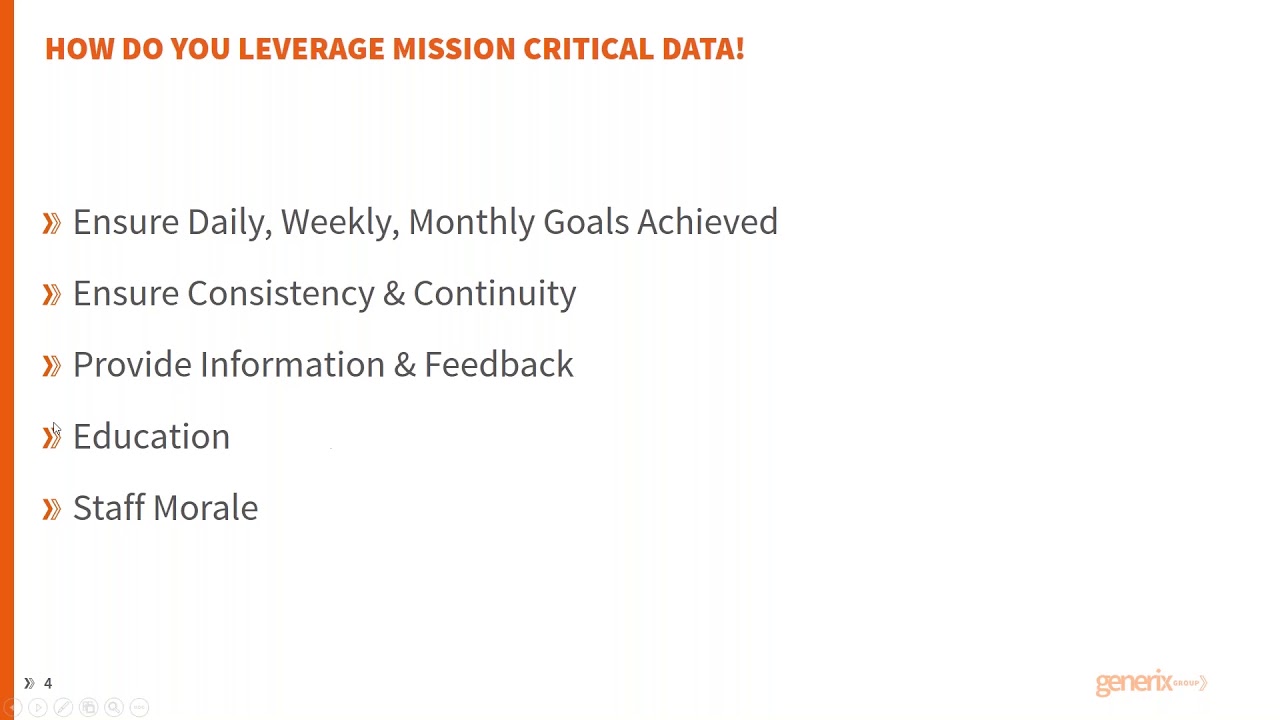 HOW DO YOU LEVERAGE MISSION CRITICAL DATA!

» Ensure Daily, Weekly, Monthly Goals Achieved

» Ensure Consistency & Continuity

» Provide Information & Feedback

» Education

» Staff Morale

» 4

generix GROUP